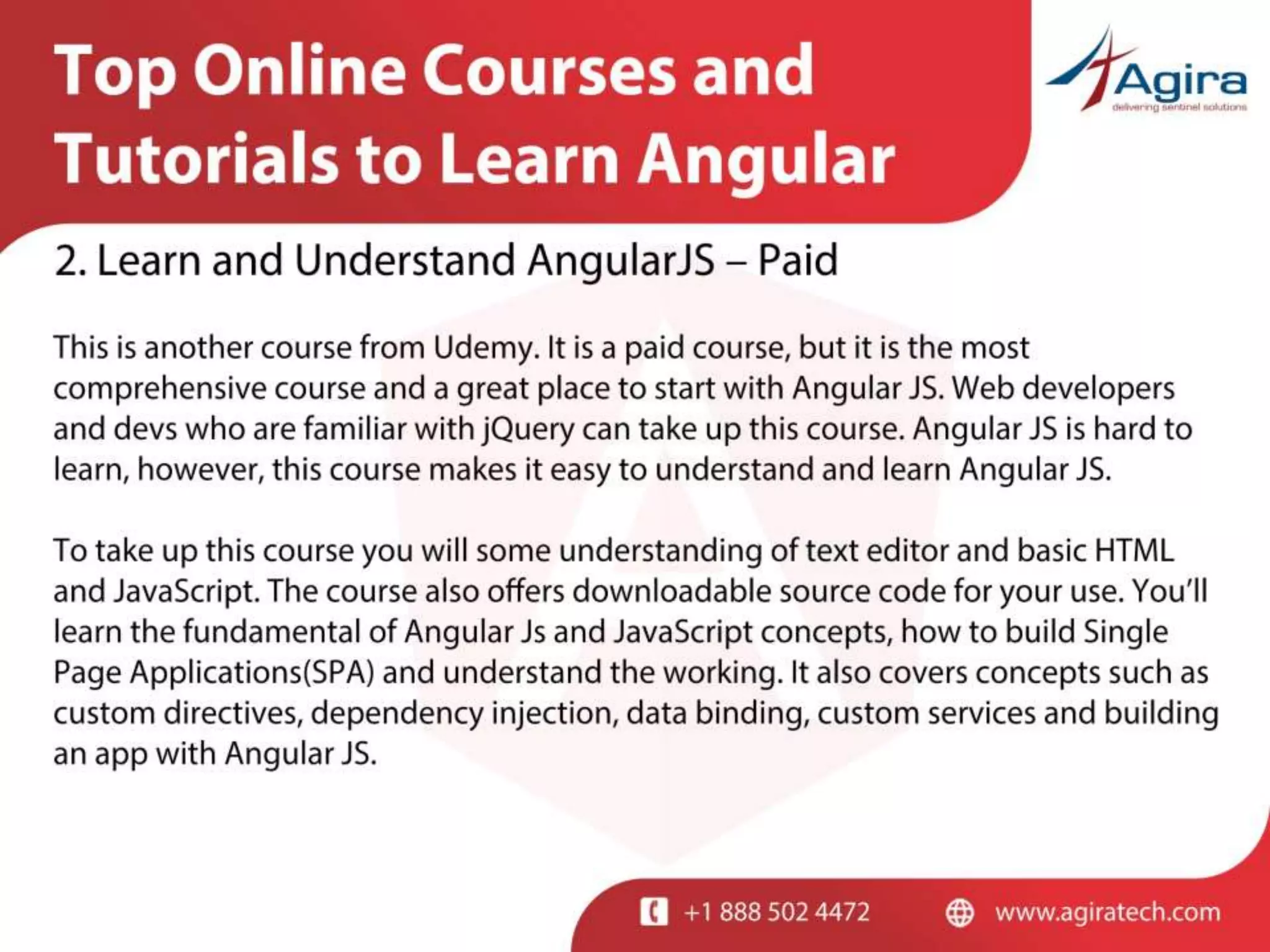 Top Online Courses and Tutorials to Learn Angular

Agira
delivering sentinel solutions

2. Learn and Understand AngularJS – Paid

This is another course from Udemy. It is a paid course, but it is the most comprehensive course and a great place to start with Angular JS. Web developers and devs who are familiar with jQuery can take up this course. Angular JS is hard to learn, however, this course makes it easy to understand and learn Angular JS.

To take up this course you will some understanding of text editor and basic HTML and JavaScript. The course also offers downloadable source code for your use. You'll learn the fundamental of Angular Js and JavaScript concepts, how to build Single Page Applications(SPA) and understand the working. It also covers concepts such as custom directives, dependency injection, data binding, custom services and building an app with Angular JS.

+1 888 502 4472
www.agiratech.com